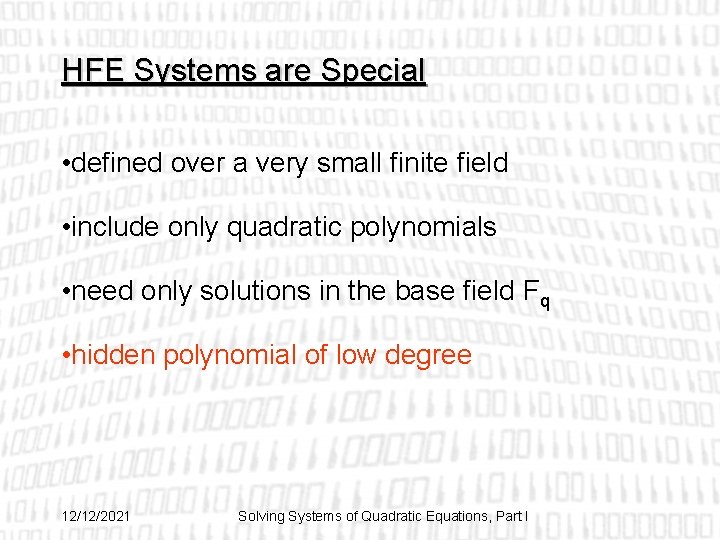 HFE Systems are Special

•defined over a very small finite field

•include only quadratic polynomials

•need only solutions in the base field $F_q$

•hidden polynomial of low degree

12/12/2021 Solving Systems of Quadratic Equations, Part I